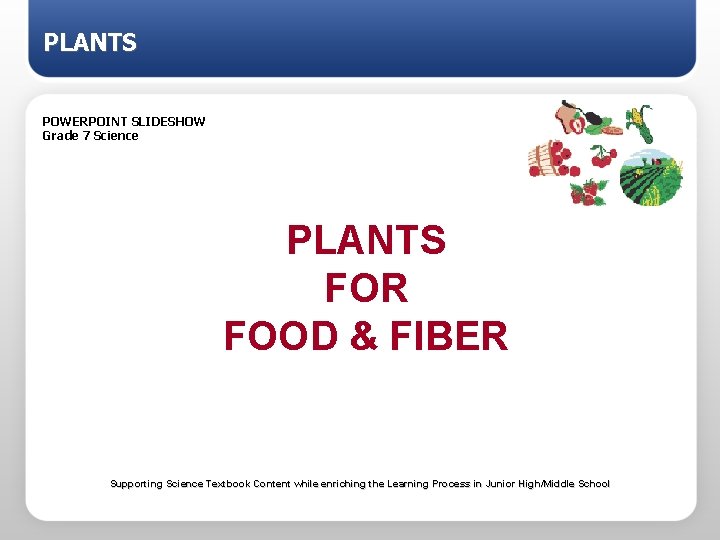 PLANTS

POWERPOINT SLIDESHOW
Grade 7 Science

PLANTS
FOR
FOOD & FIBER

Supporting Science Textbook Content while enriching the Learning Process in Junior High/Middle School